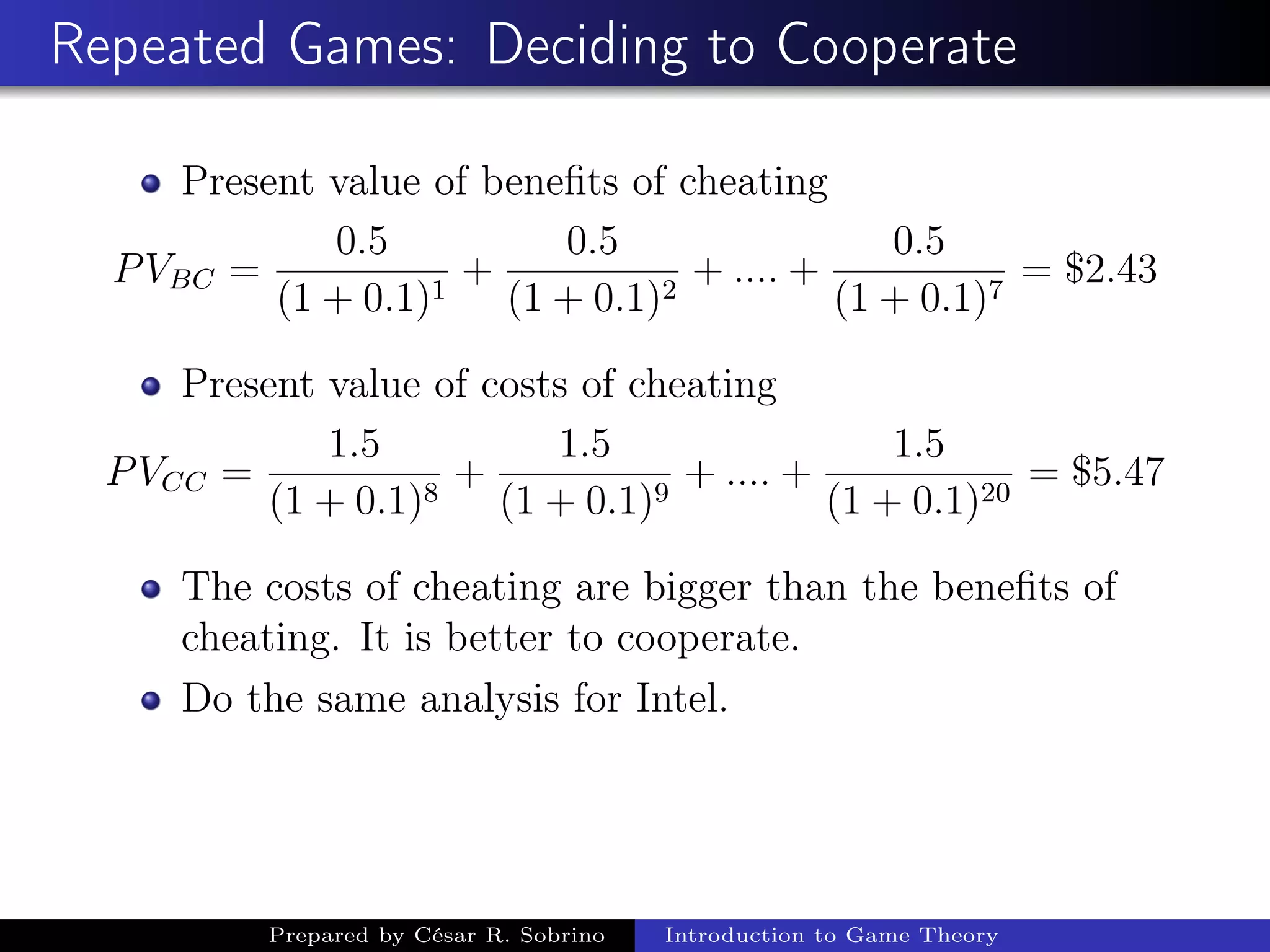 Repeated Games: Deciding to Cooperate

Present value of benefits of cheating

$PV_{BC} = \frac{0.5}{(1+0.1)^1} + \frac{0.5}{(1+0.1)^2} + .... + \frac{0.5}{(1+0.1)^7} = \$2.43$

Present value of costs of cheating

$PV_{CC} = \frac{1.5}{(1+0.1)^8} + \frac{1.5}{(1+0.1)^9} + .... + \frac{1.5}{(1+0.1)^{20}} = \$5.47$

The costs of cheating are bigger than the benefits of cheating. It is better to cooperate.

Do the same analysis for Intel.

Prepared by César R. Sobrino Introduction to Game Theory